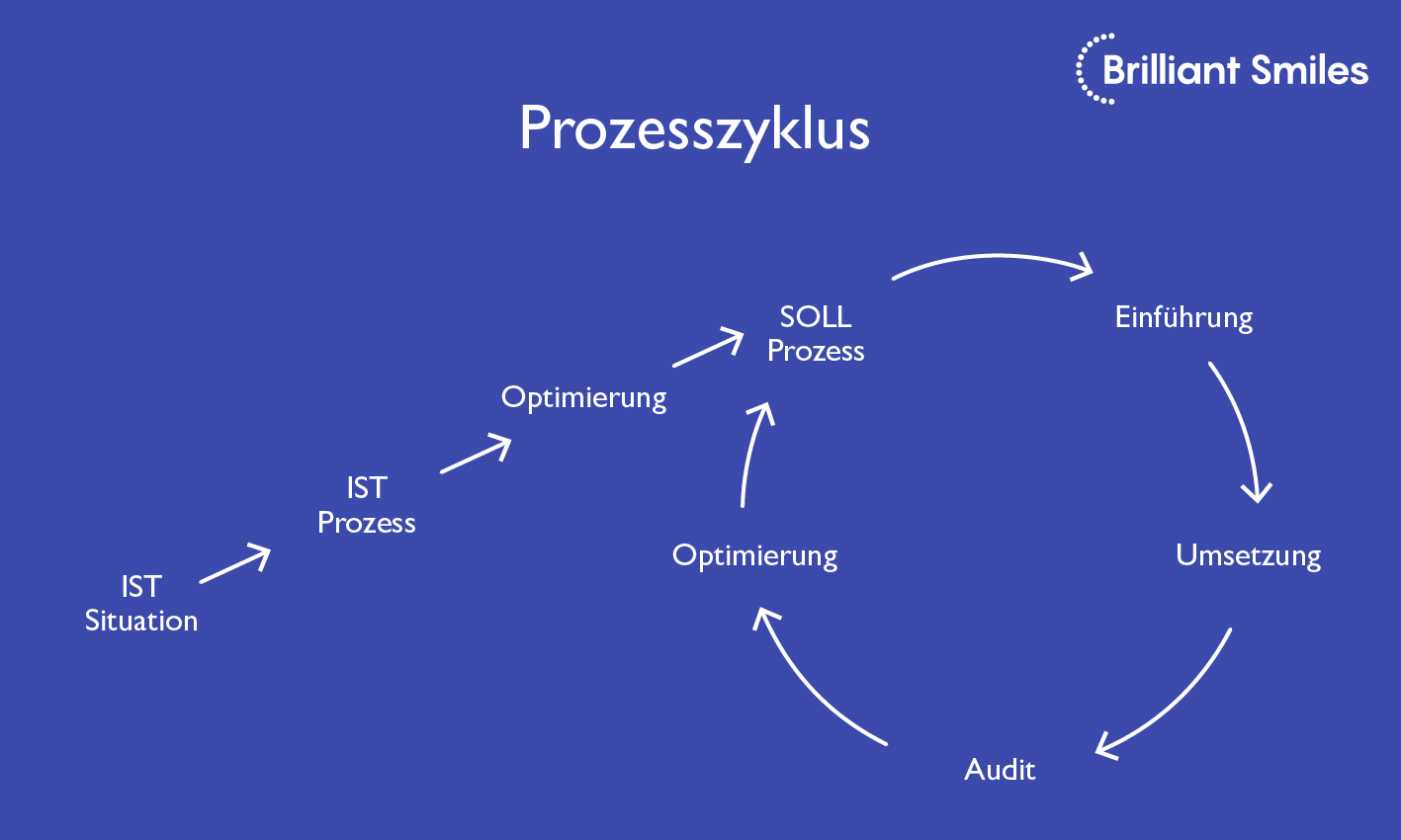 Brilliant Smiles

Prozesszyklus

IST
Situation

IST
Prozess

Optimierung

SOLL
Prozess

Einführung

Umsetzung

Audit

Optimierung